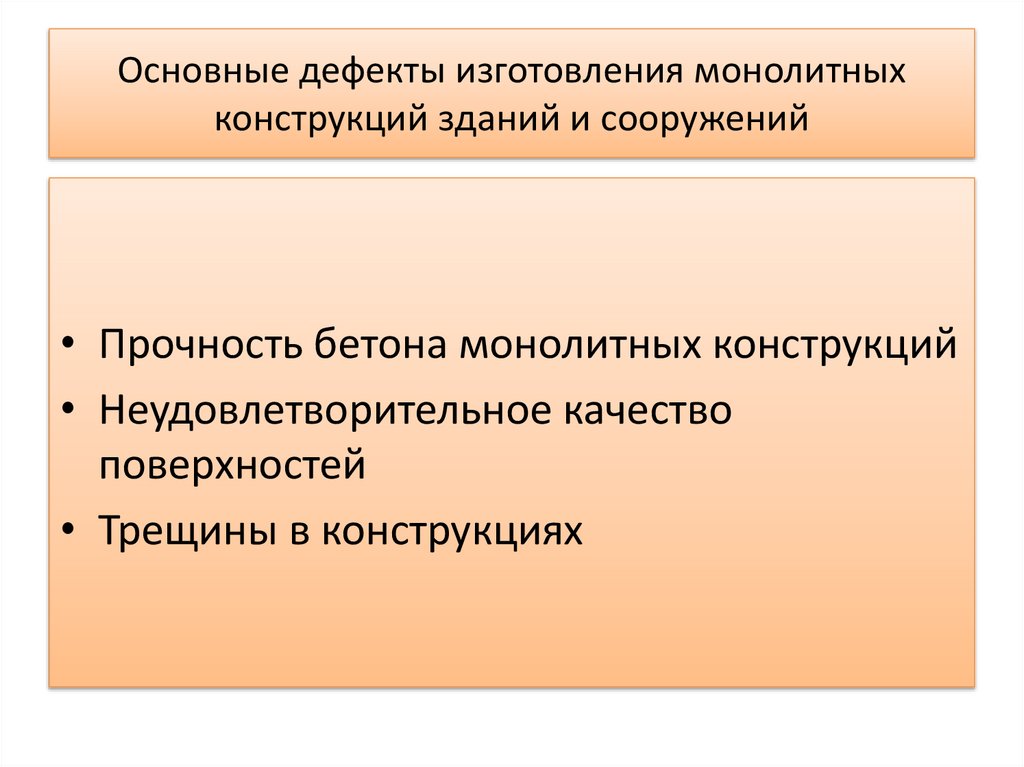 Основные дефекты изготовления монолитных конструкций зданий и сооружений

• Прочность бетона монолитных конструкций
• Неудовлетворительное качество поверхностей
• Трещины в конструкциях